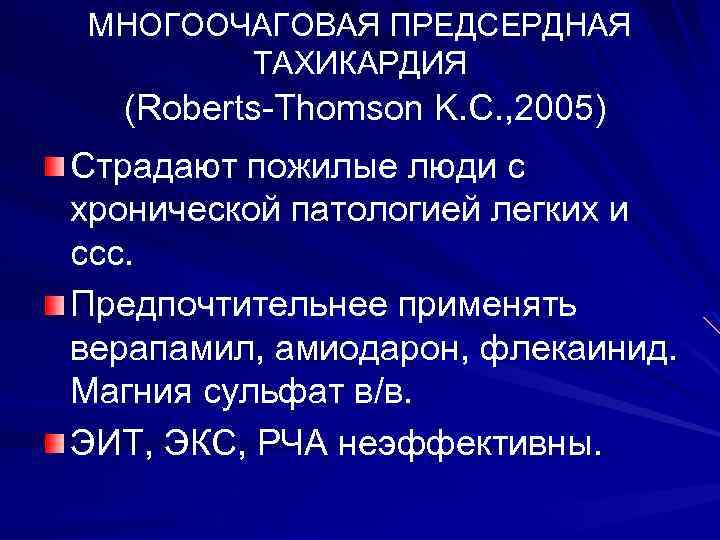 МНОГООЧАГОВАЯ ПРЕДСЕРДНАЯ ТАХИКАРДИЯ
(Roberts-Thomson K.C.,2005)

Страдают пожилые люди с хронической патологией легких и ссс.

Предпочтительнее применять верапамил, амиодарон, флекаинид. Магния сульфат в/в.

ЭИТ, ЭКС, РЧА неэффективны.